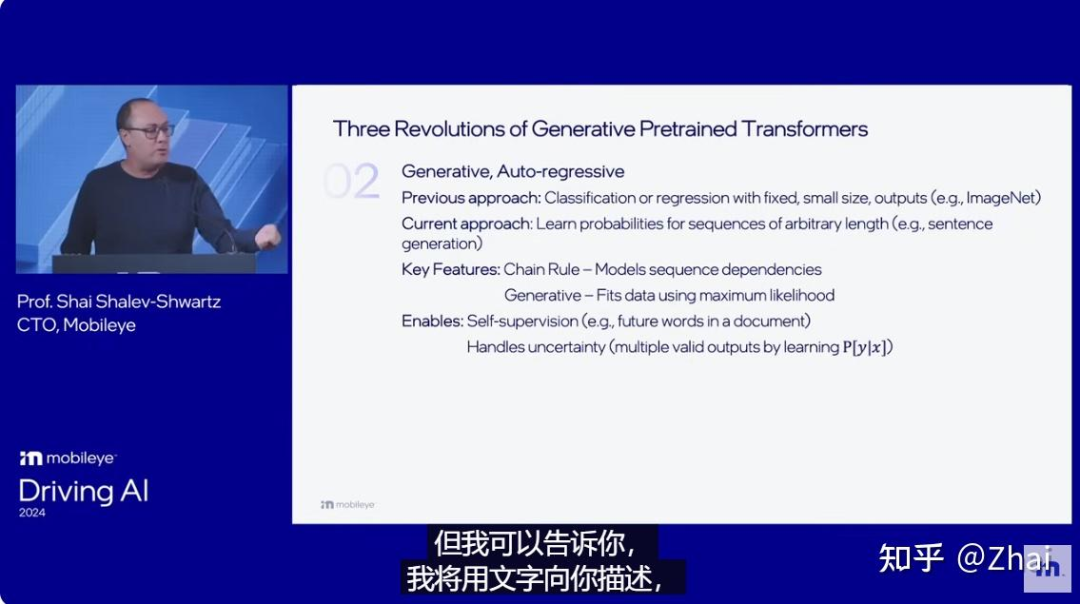 Prof. Shai Shalev-Shwartz
CTO, Mobileye

mobileye
Driving AI
2024

Three Revolutions of Generative Pretrained Transformers

02

Generative, Auto-regressive

Previous approach: Classification or regression with fixed, small size, outputs (e.g., ImageNet)

Current approach: Learn probabilities for sequences of arbitrary length (e.g., sentence generation)

Key Features: Chain Rule – Models sequence dependencies

Generative – Fits data using maximum likelihood

Enables: Self-supervision (e.g., future words in a document)

Handles uncertainty (multiple valid outputs by learning $P[y|x]$)

mobileye

但我可以告诉你，
我将用文字向你描述，

知乎 @Zhai